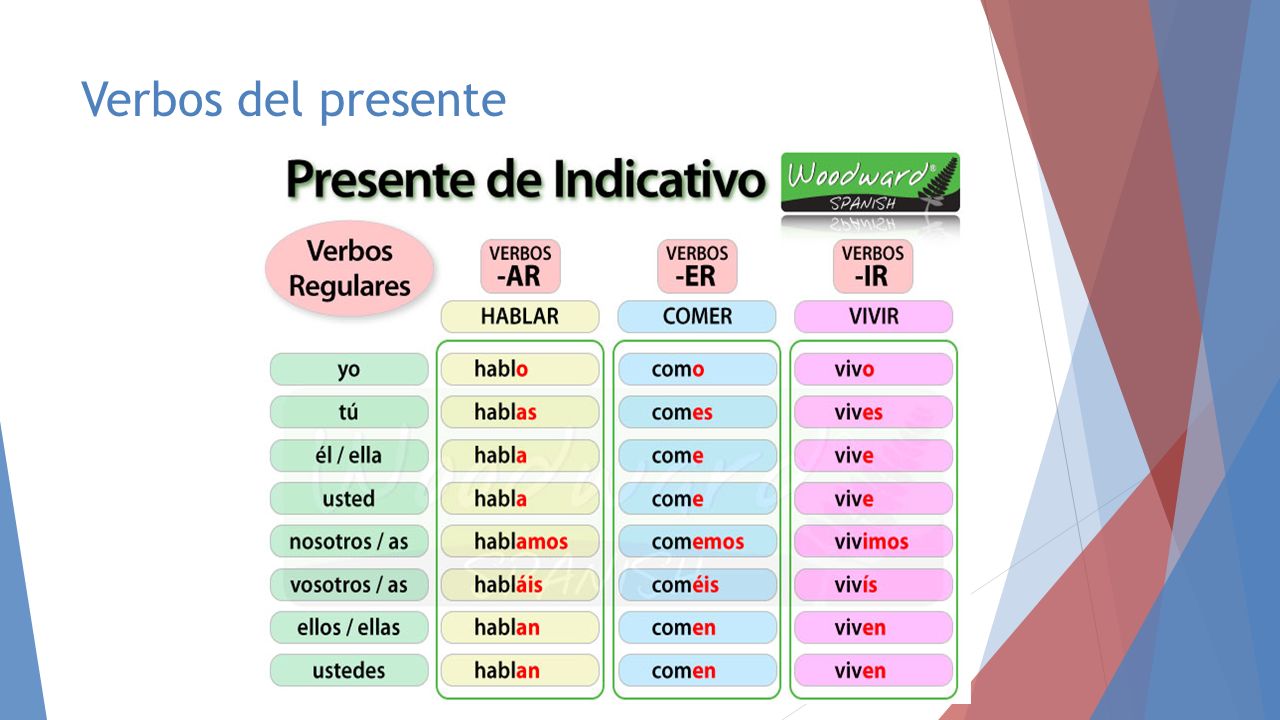 Verbos del presente

Presente de Indicativo

Woodward® SPANISH

| Verbos Regulares | VERBOS -AR | VERBOS -ER | VERBOS -IR |
|---|---|---|---|
| | HABLAR | COMER | VIVIR |
| yo | hablo | como | vivo |
| tú | hablas | comes | vives |
| él / ella | habla | come | vive |
| usted | habla | come | vive |
| nosotros / as | hablamos | comemos | vivimos |
| vosotros / as | habláis | coméis | vivís |
| ellos / ellas | hablan | comen | viven |
| ustedes | hablan | comen | viven |